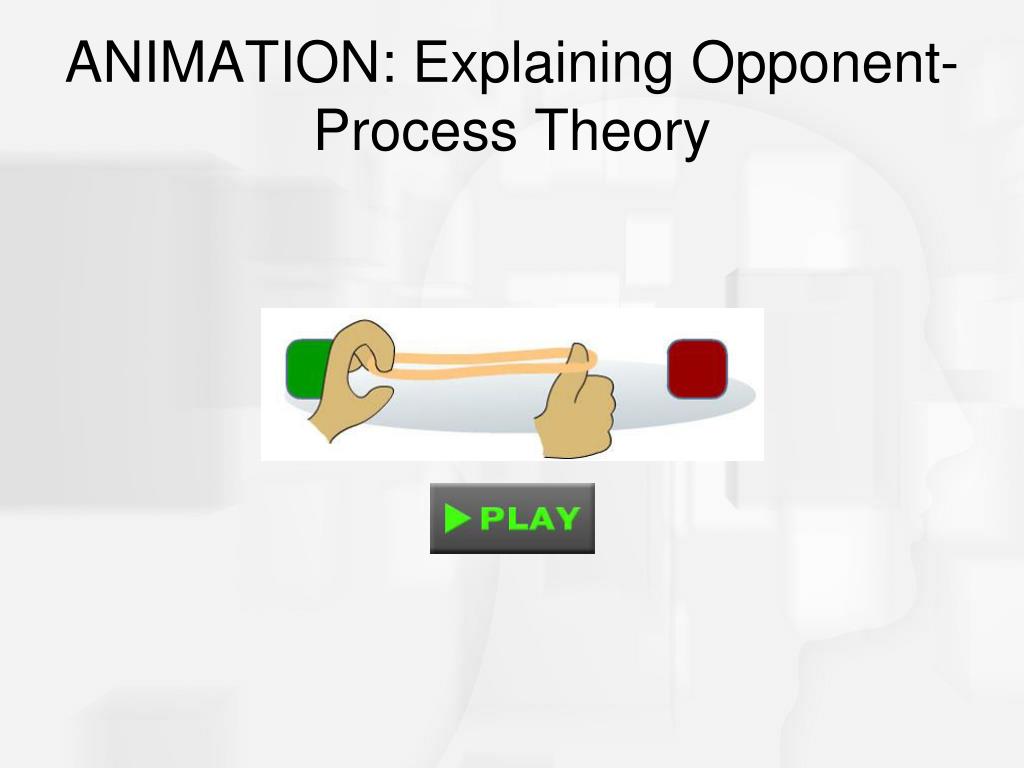 ANIMATION: Explaining Opponent-Process Theory

PLAY